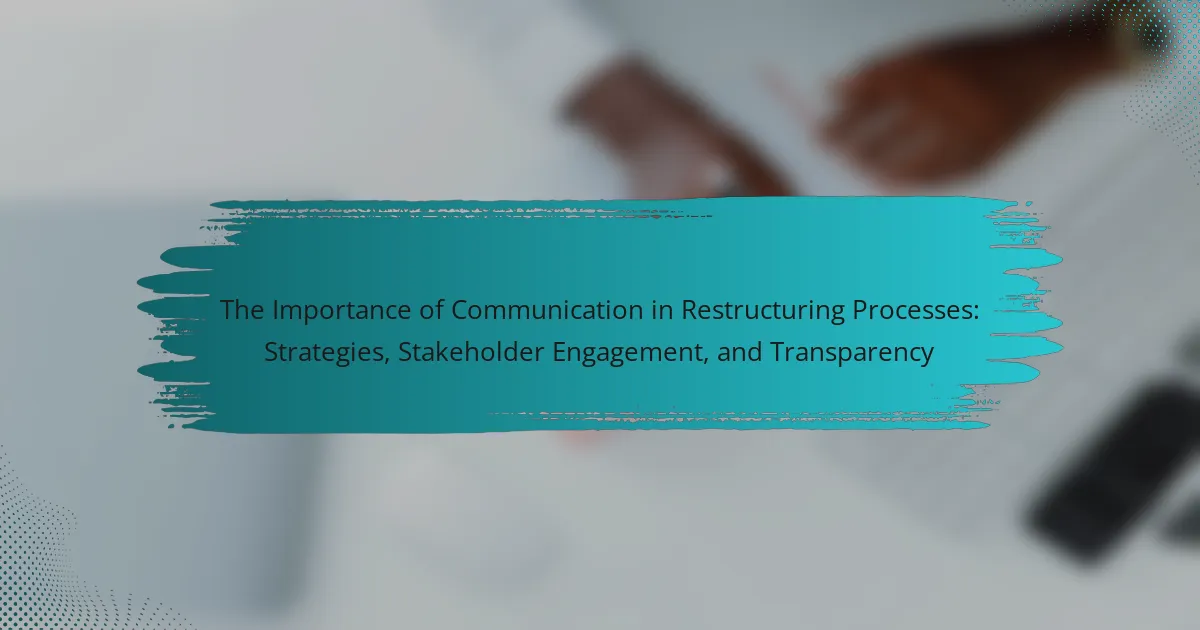 The Importance of Communication in Restructuring Processes: Strategies, Stakeholder Engagement, and Transparency